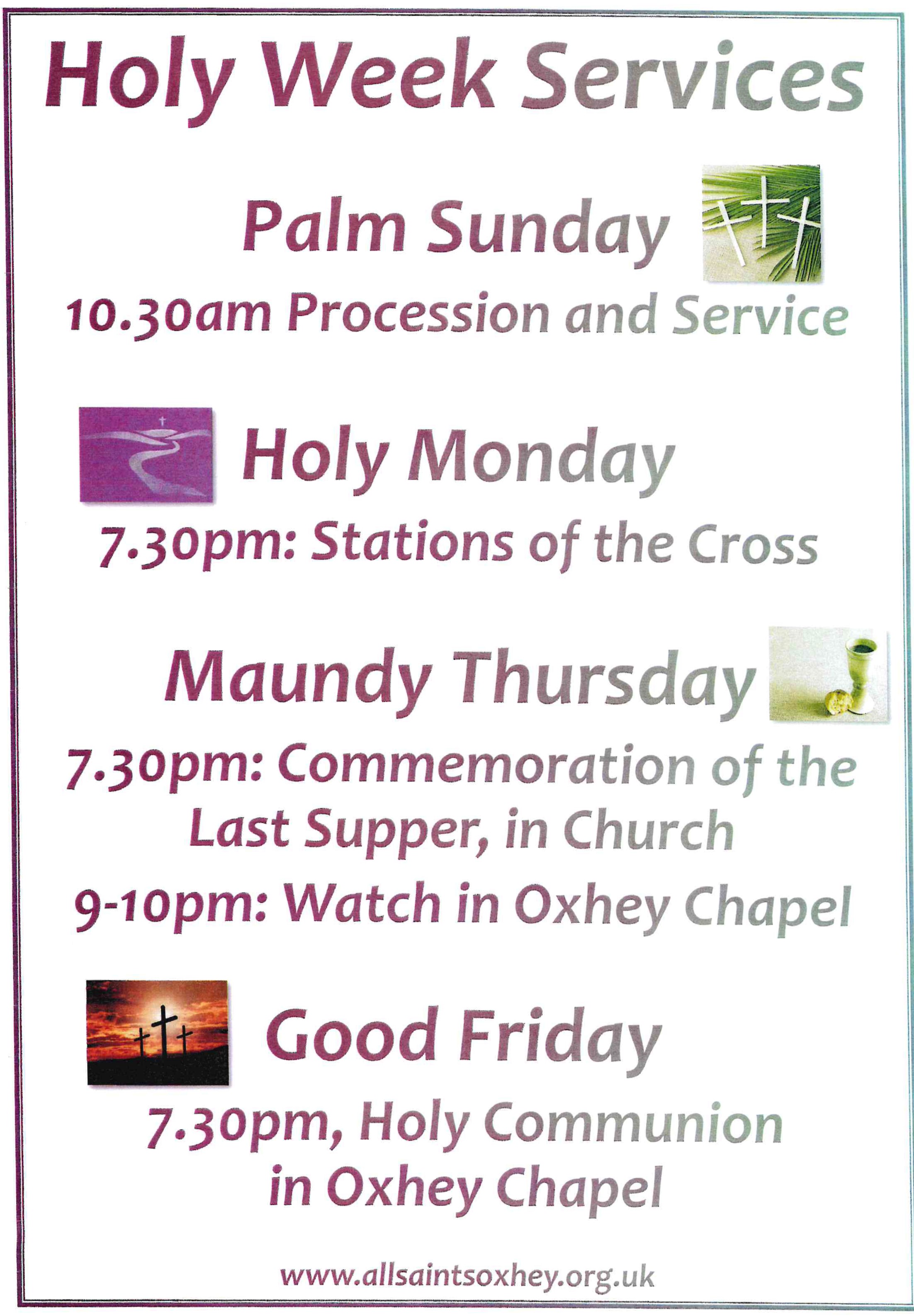 Holy Week Services

Palm Sunday

10.30am Procession and Service

Holy Monday

7.30pm: Stations of the Cross

Maundy Thursday

7.30pm: Commemoration of the Last Supper, in Church

9-10pm: Watch in Oxhey Chapel

Good Friday

7.30pm, Holy Communion in Oxhey Chapel

www.allsaintsoxhey.org.uk